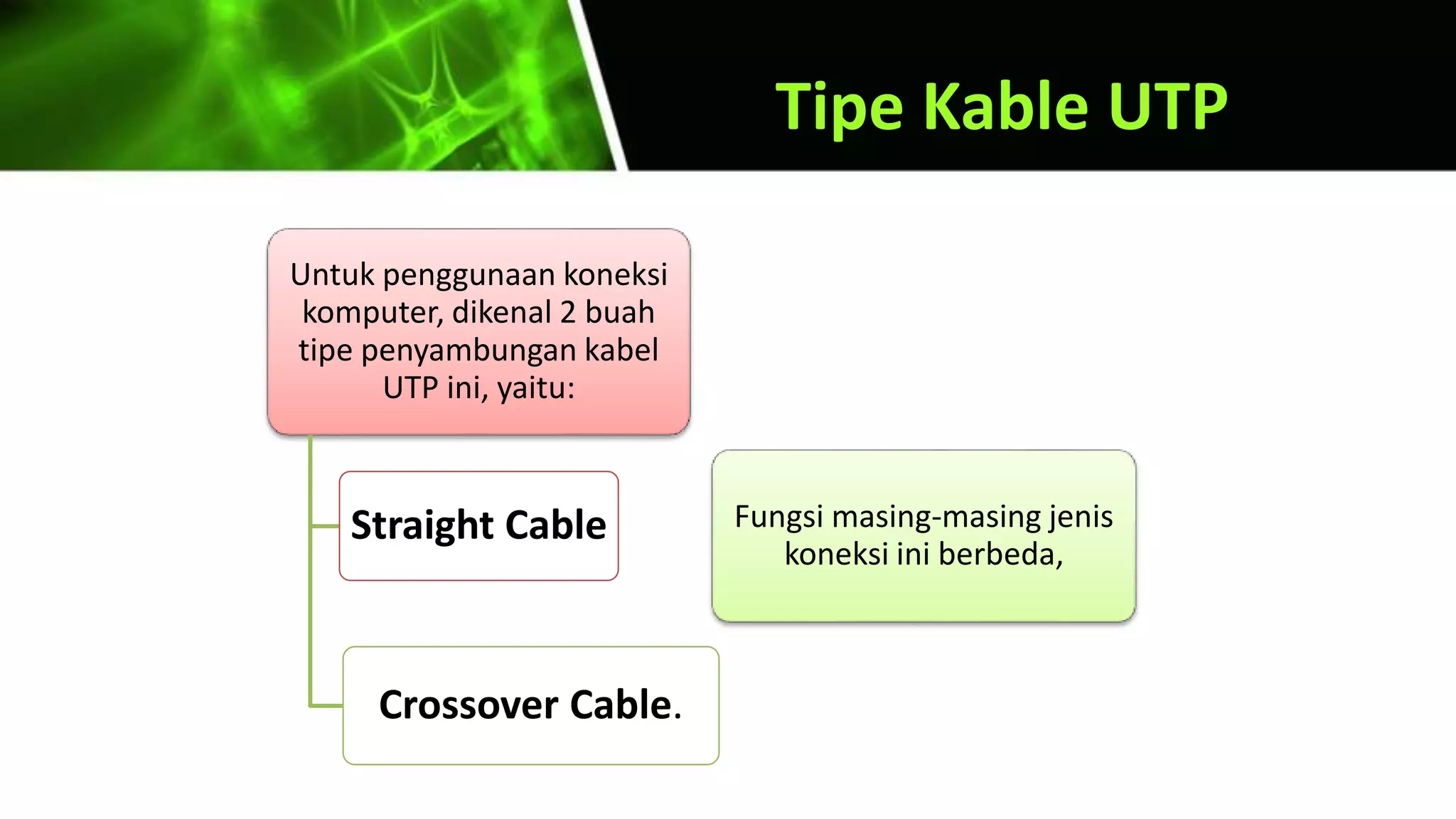 Tipe Kable UTP

Untuk penggunaan koneksi komputer, dikenal 2 buah tipe penyambungan kabel UTP ini, yaitu:

Straight Cable

Crossover Cable.

Fungsi masing-masing jenis koneksi ini berbeda,